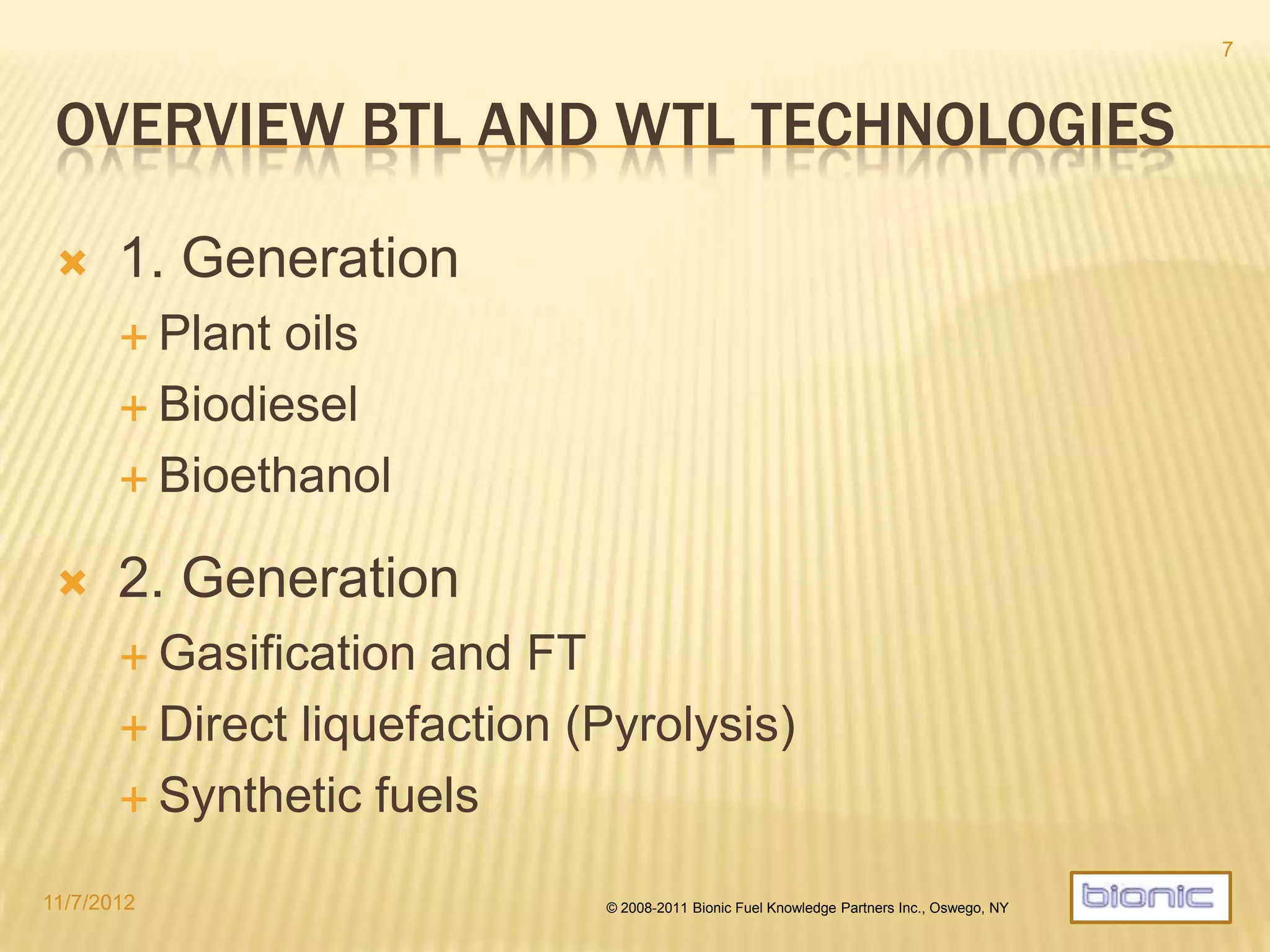 7

OVERVIEW BTL AND WTL TECHNOLOGIES

1. Generation
Plant oils
Biodiesel
Bioethanol

2. Generation
Gasification and FT
Direct liquefaction (Pyrolysis)
Synthetic fuels

11/7/2012

© 2008-2011 Bionic Fuel Knowledge Partners Inc., Oswego, NY

bionic